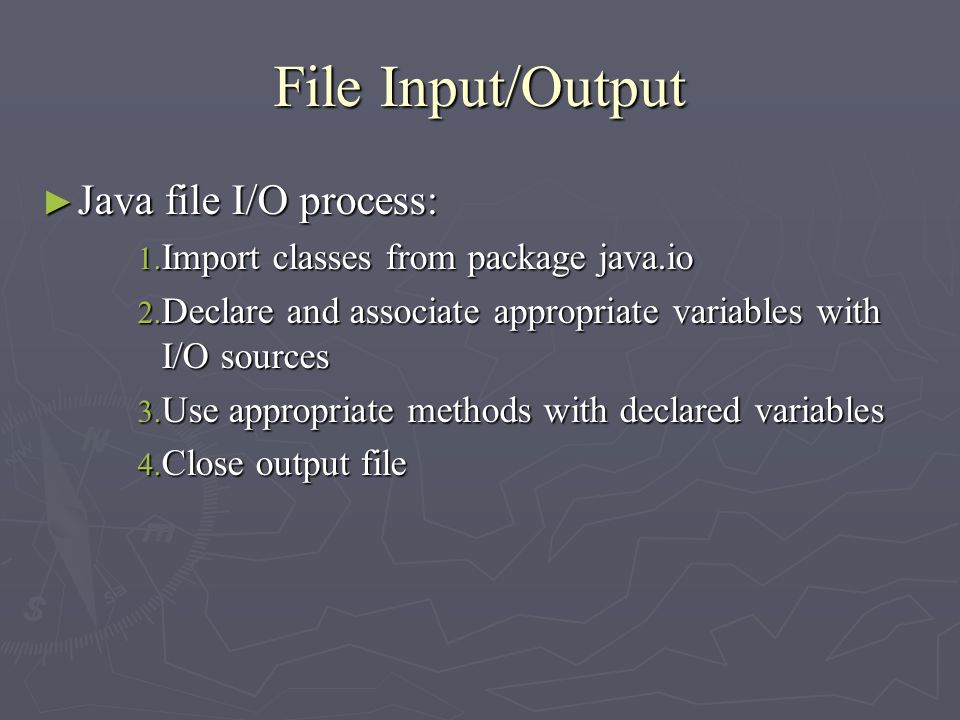 File Input/Output

► Java file I/O process:

1. Import classes from package java.io
2. Declare and associate appropriate variables with I/O sources
3. Use appropriate methods with declared variables
4. Close output file